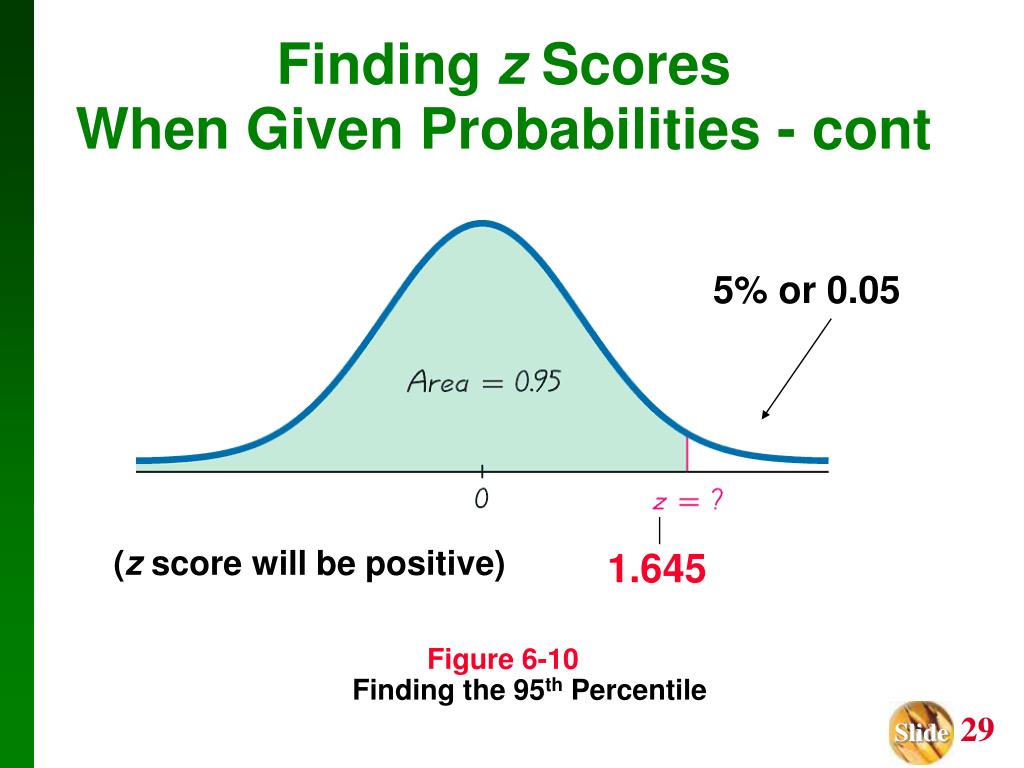 Finding z Scores
When Given Probabilities - cont

5% or 0.05

Area = 0.95

0

z = ?

(z score will be positive)

1.645

Figure 6-10
Finding the 95$^{th}$ Percentile

Slide 29